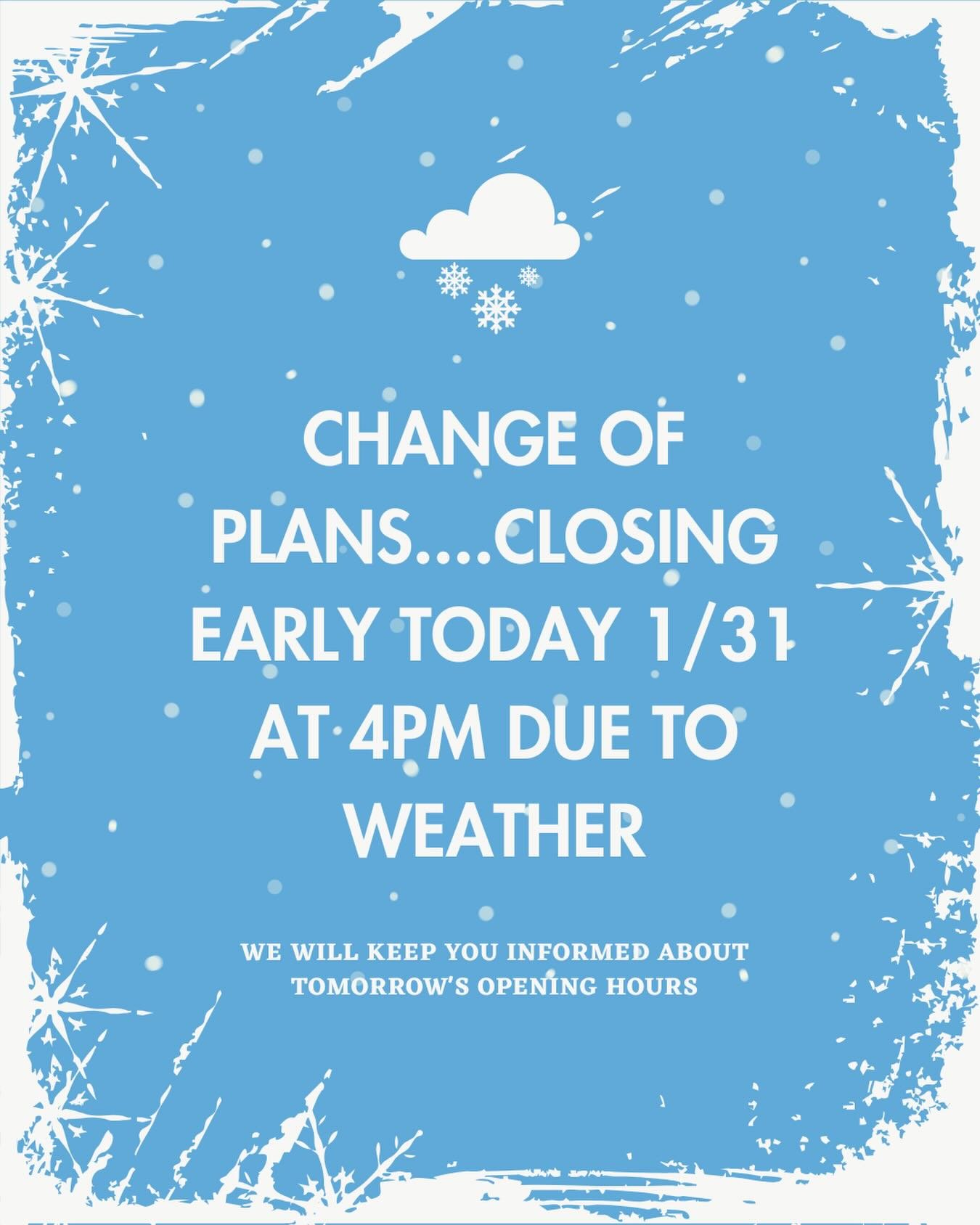 CHANGE OF PLANS....CLOSING EARLY TODAY 1/31 AT 4PM DUE TO WEATHER

WE WILL KEEP YOU INFORMED ABOUT TOMORROW'S OPENING HOURS